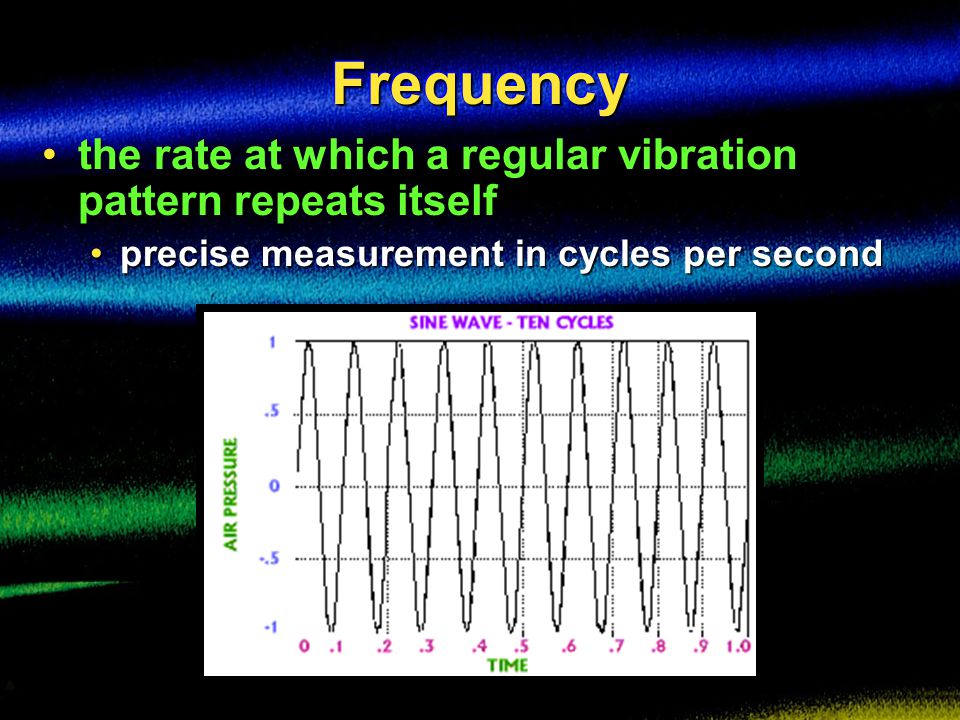 Frequency

• the rate at which a regular vibration pattern repeats itself

• precise measurement in cycles per second

SINE WAVE - TEN CYCLES

AIR PRESSURE

1
.5
0
-.5
-1

0 .1 .2 .3 .4 .5 .6 .7 .8 .9 1.0

TIME